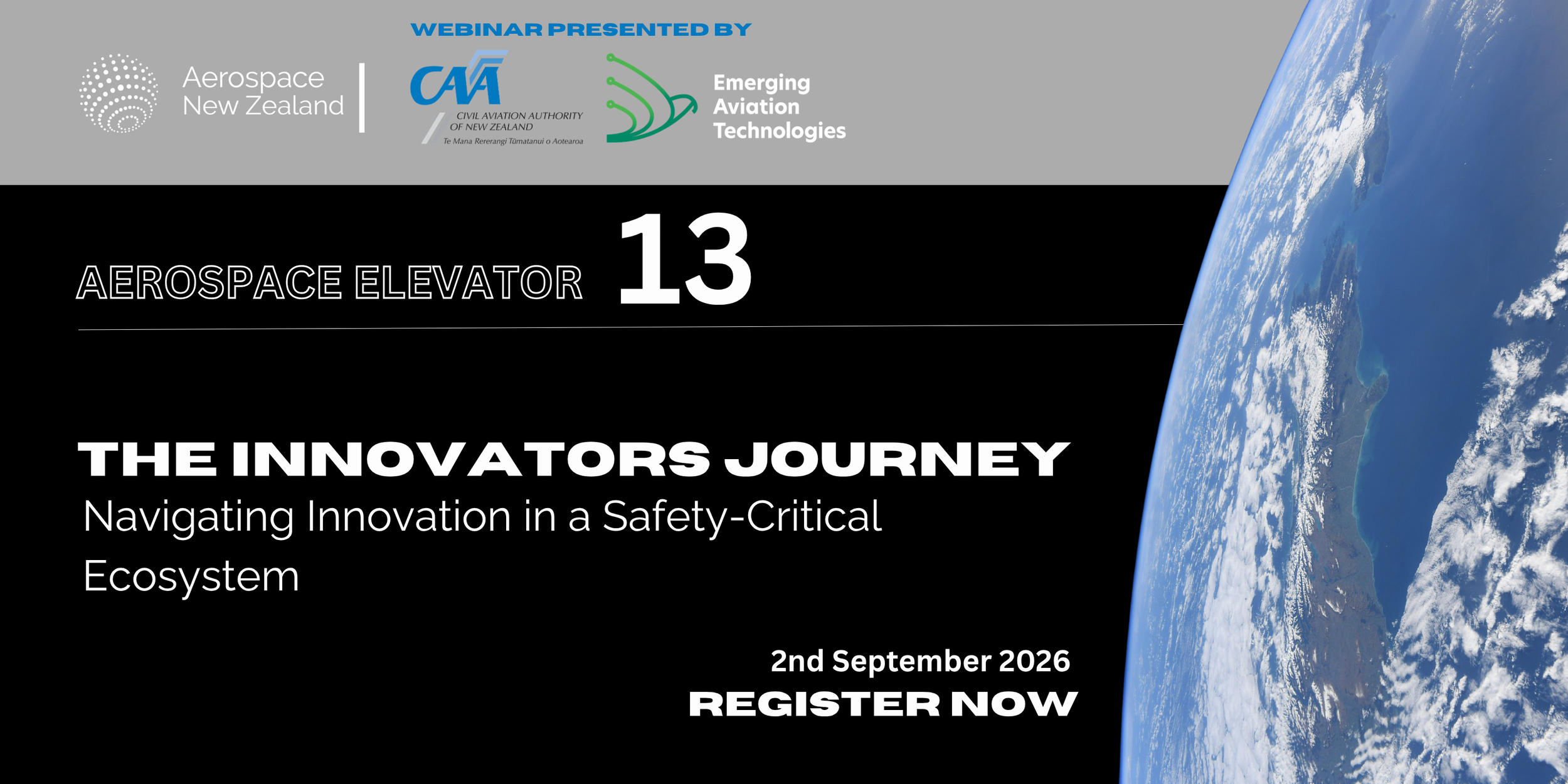 WEBINAR PRESENTED BY

Aerospace New Zealand

CAA
CIVIL AVIATION AUTHORITY OF NEW ZEALAND
Te Mana Rererangi Tūmatanui o Aotearoa

Emerging Aviation Technologies

AEROSPACE ELEVATOR 13

THE INNOVATORS JOURNEY
Navigating Innovation in a Safety-Critical Ecosystem

2nd September 2026
REGISTER NOW